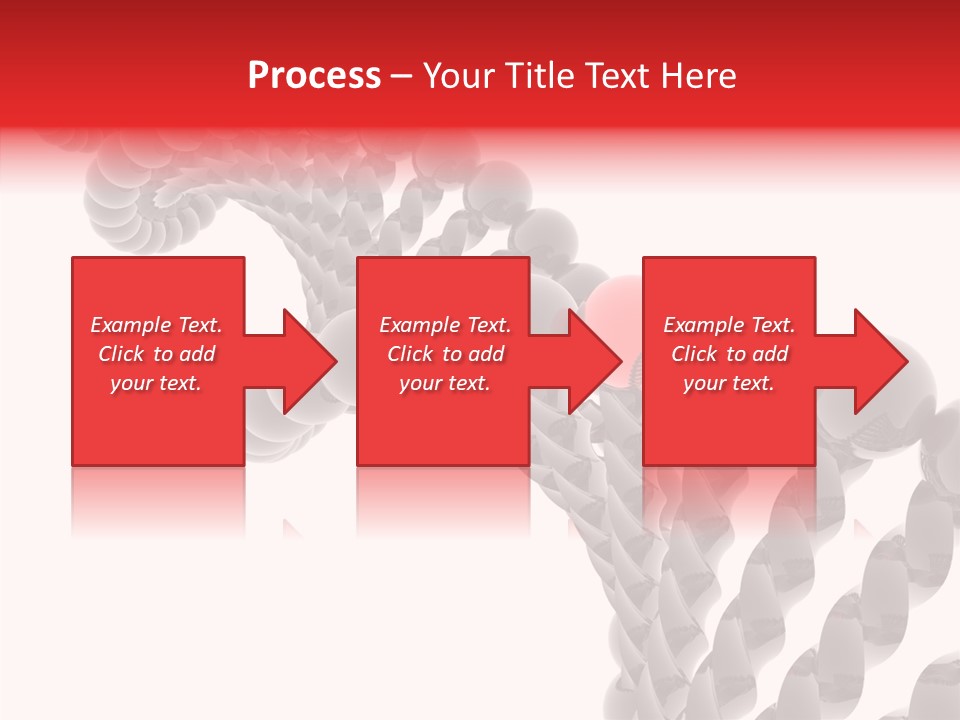 Process – Your Title Text Here

Example Text. Click to add your text.

Example Text. Click to add your text.

Example Text. Click to add your text.